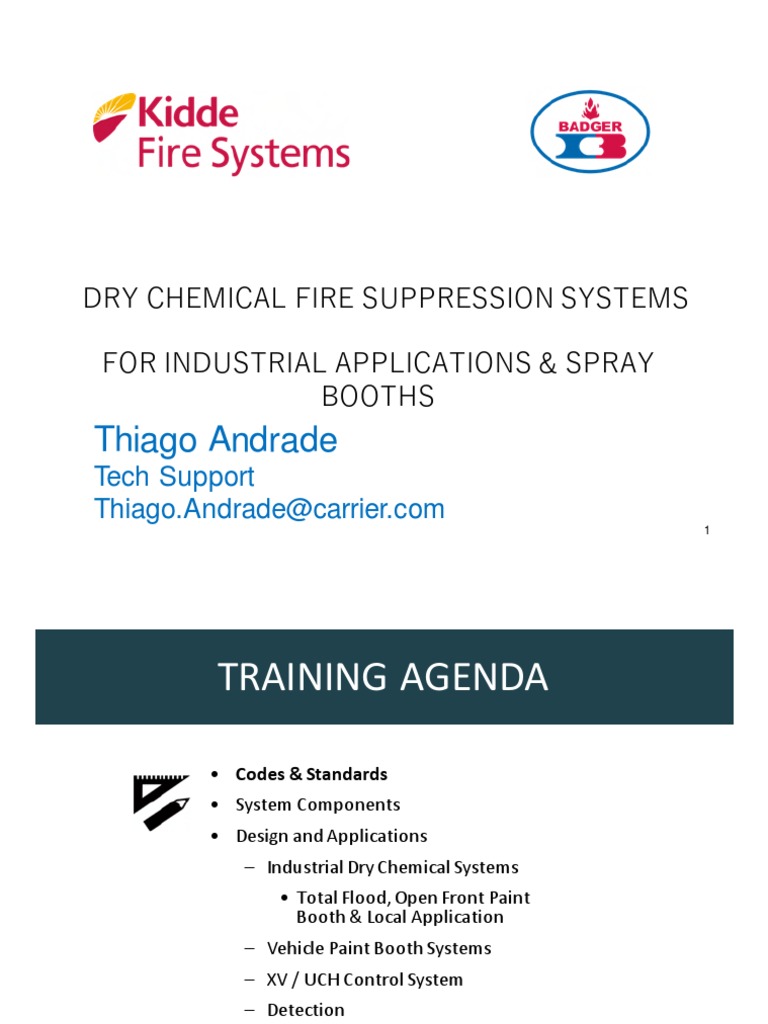 Kidde Fire Systems

BADGER

DRY CHEMICAL FIRE SUPPRESSION SYSTEMS

FOR INDUSTRIAL APPLICATIONS & SPRAY BOOTHS

Thiago Andrade
Tech Support
Thiago.Andrade@carrier.com

1

TRAINING AGENDA

• Codes & Standards
• System Components
• Design and Applications
– Industrial Dry Chemical Systems
• Total Flood, Open Front Paint Booth & Local Application
– Vehicle Paint Booth Systems
– XV / UCH Control System
– Detection